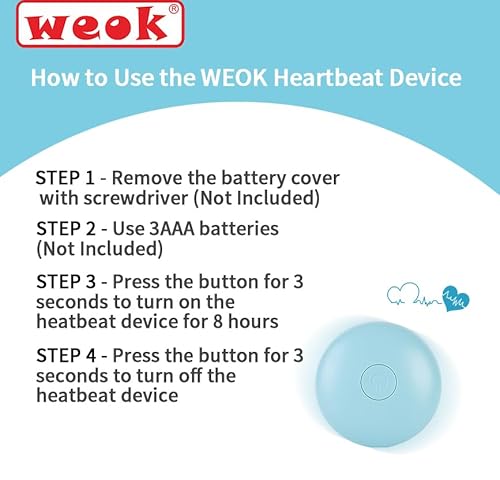 weok®

How to Use the WEOK Heartbeat Device

STEP 1 - Remove the battery cover with screwdriver (Not Included)

STEP 2 - Use 3AAA batteries (Not Included)

STEP 3 - Press the button for 3 seconds to turn on the heatbeat device for 8 hours

STEP 4 - Press the button for 3 seconds to turn off the heatbeat device